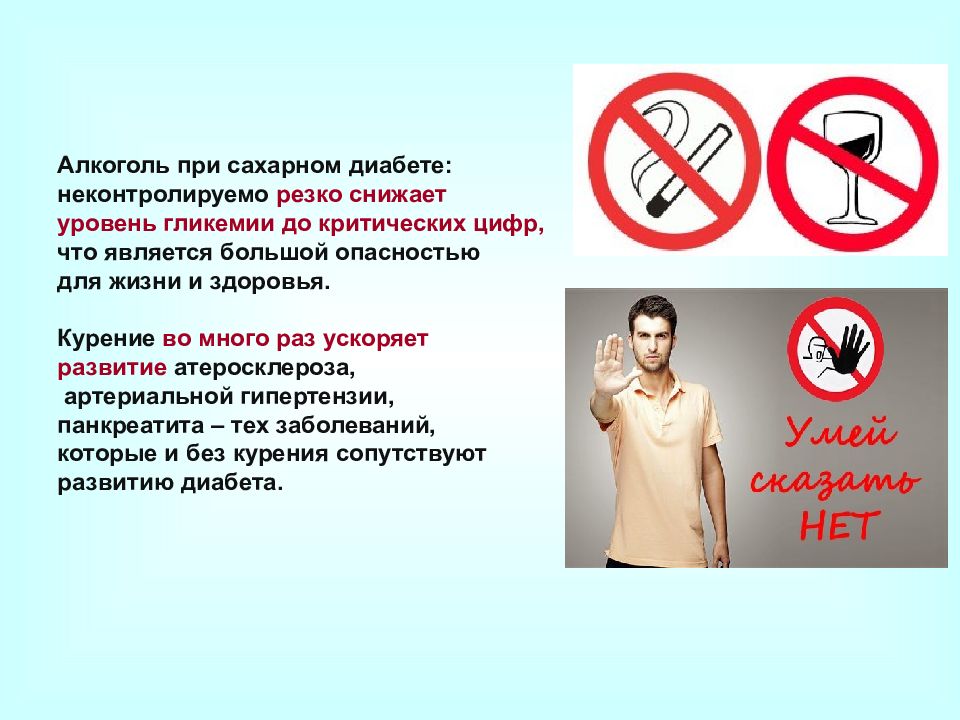 Алкоголь при сахарном диабете: неконтролируемо резко снижает уровень гликемии до критических цифр, что является большой опасностью для жизни и здоровья.

Курение во много раз ускоряет развитие атеросклероза, артериальной гипертензии, панкреатита – тех заболеваний, которые и без курения сопутствуют развитию диабета.

Умей сказать НЕТ